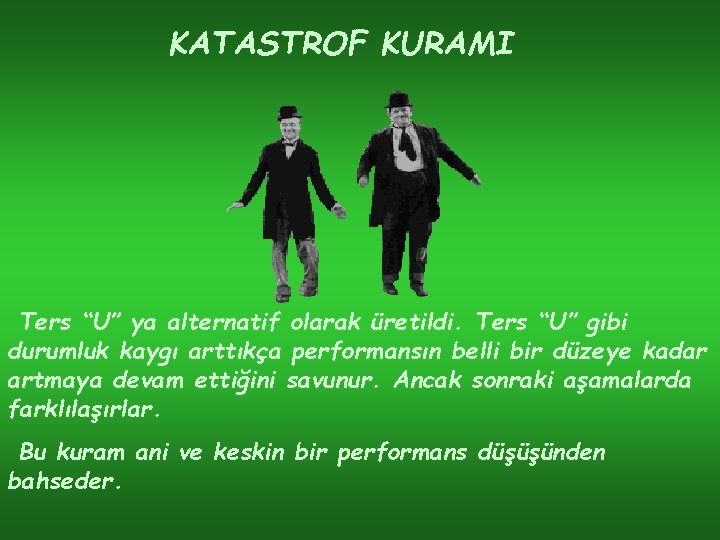 KATASTROF KURAMI

Ters “U” ya alternatif olarak üretildi. Ters “U” gibi durumluk kaygı arttıkça performansın belli bir düzeye kadar artmaya devam ettiğini savunur. Ancak sonraki aşamalarda farklılaşırlar.

Bu kuram ani ve keskin bir performans düşüşünden bahseder.